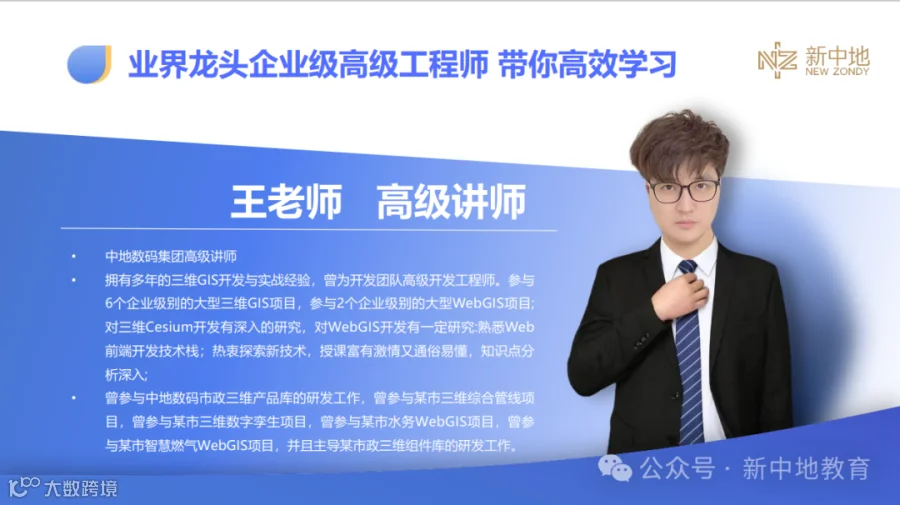 业界龙头企业级高级工程师 带你高效学习

新中地
NEW ZONDY

王老师　高级讲师

• 中地数码集团高级讲师
• 拥有多年的三维GIS开发与实战经验，曾为开发团队高级开发工程师。参与6个企业级别的大型三维GIS项目，参与2个企业级别的大型WebGIS项目；对三维Cesium开发有深入的研究，对WebGIS开发有一定研究;熟悉Web前端开发技术栈；热衷探索新技术，授课富有激情又通俗易懂，知识点分析深入；
• 曾参与中地数码市政三维产品库的研发工作，曾参与某市三维综合管线项目，曾参与某市三维数字孪生项目，曾参与某市水务WebGIS项目，曾参与某市智慧燃气WebGIS项目，并且主导某市政三维组件库的研发工作。

公众号 · 新中地教育

大数跨境